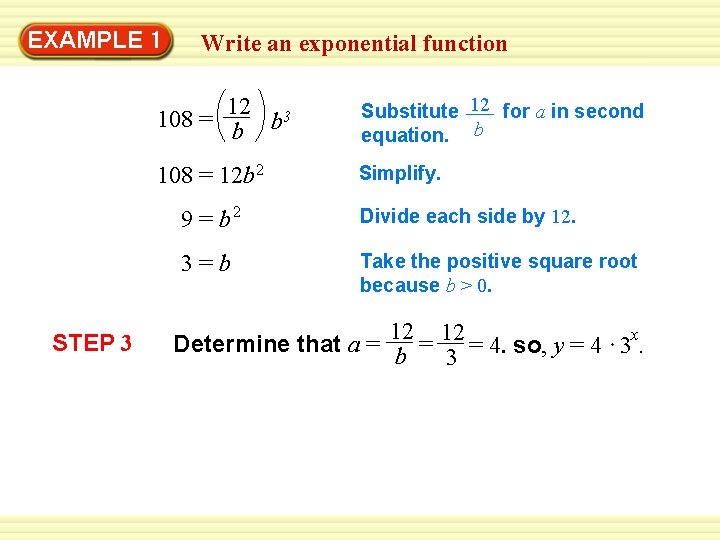 EXAMPLE 1 Write an exponential function

$108 = \left(\frac{12}{b}\right) b^3$

Substitute $\frac{12}{b}$ for $a$ in second equation.

$108 = 12b^2$

Simplify.

$9 = b^2$

Divide each side by $12$.

$3 = b$

Take the positive square root because $b > 0$.

STEP 3 Determine that $a = \frac{12}{b} = \frac{12}{3} = 4$. so, $y = 4 \cdot 3^x$.